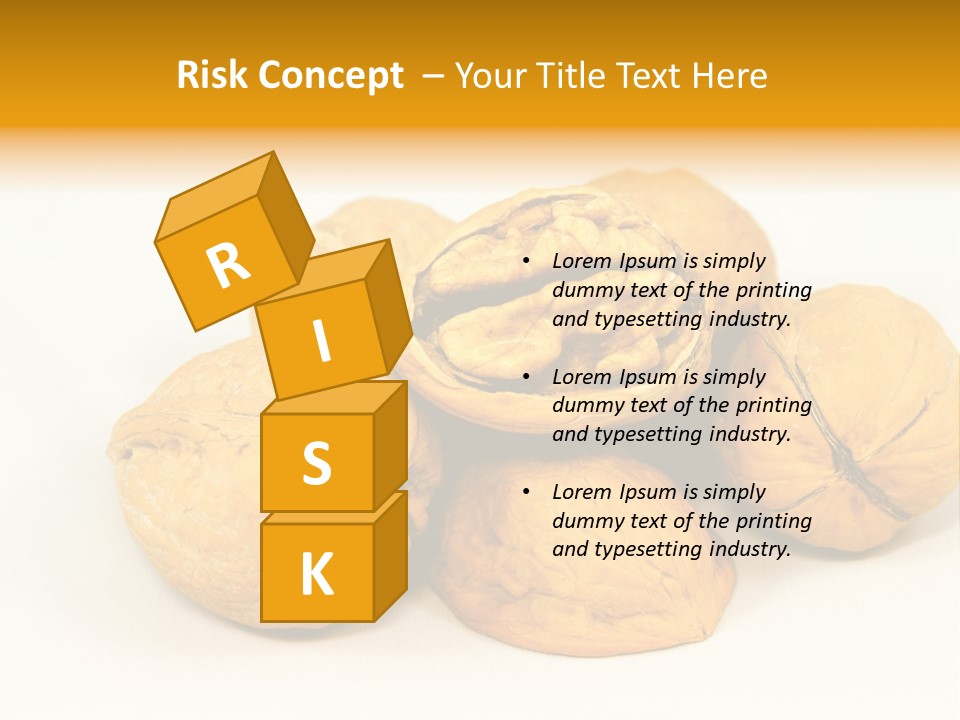 Risk Concept – Your Title Text Here

R
I
S
K

• Lorem Ipsum is simply dummy text of the printing and typesetting industry.

• Lorem Ipsum is simply dummy text of the printing and typesetting industry.

• Lorem Ipsum is simply dummy text of the printing and typesetting industry.